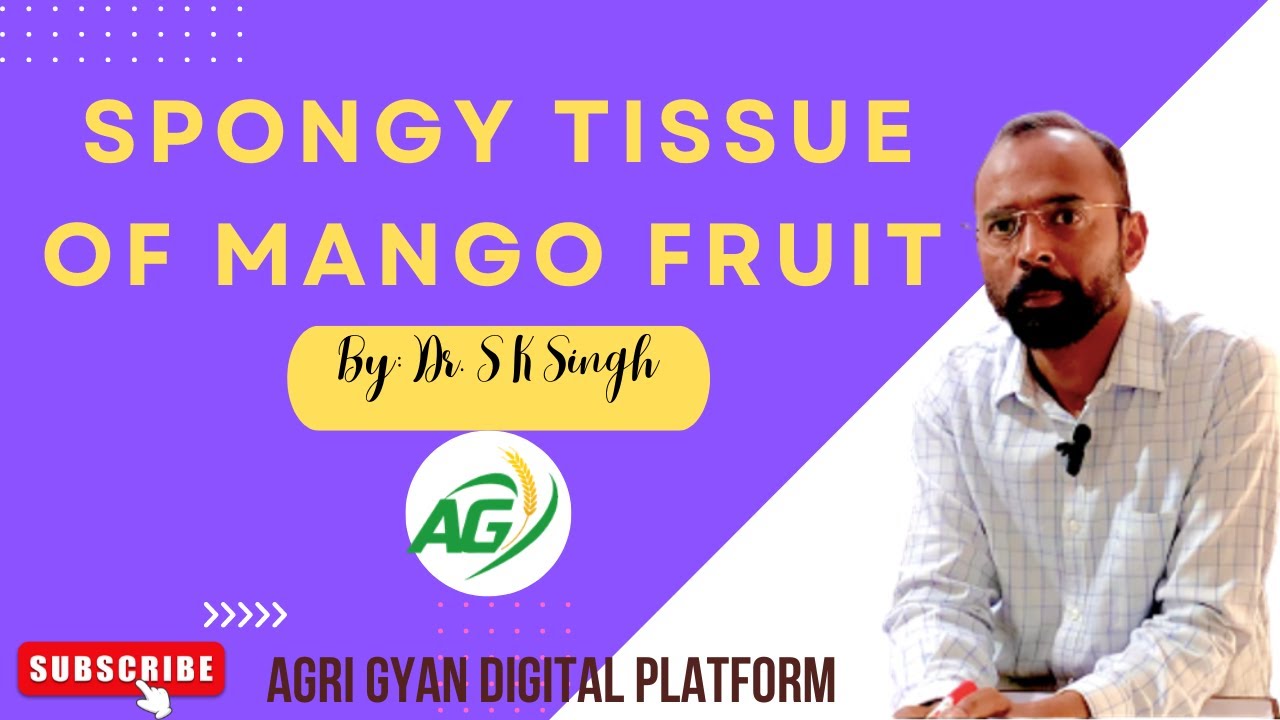 SPONGY TISSUE OF MANGO FRUIT

By: Dr. S K Singh

AG

SUBSCRIBE

AGRI GYAN DIGITAL PLATFORM